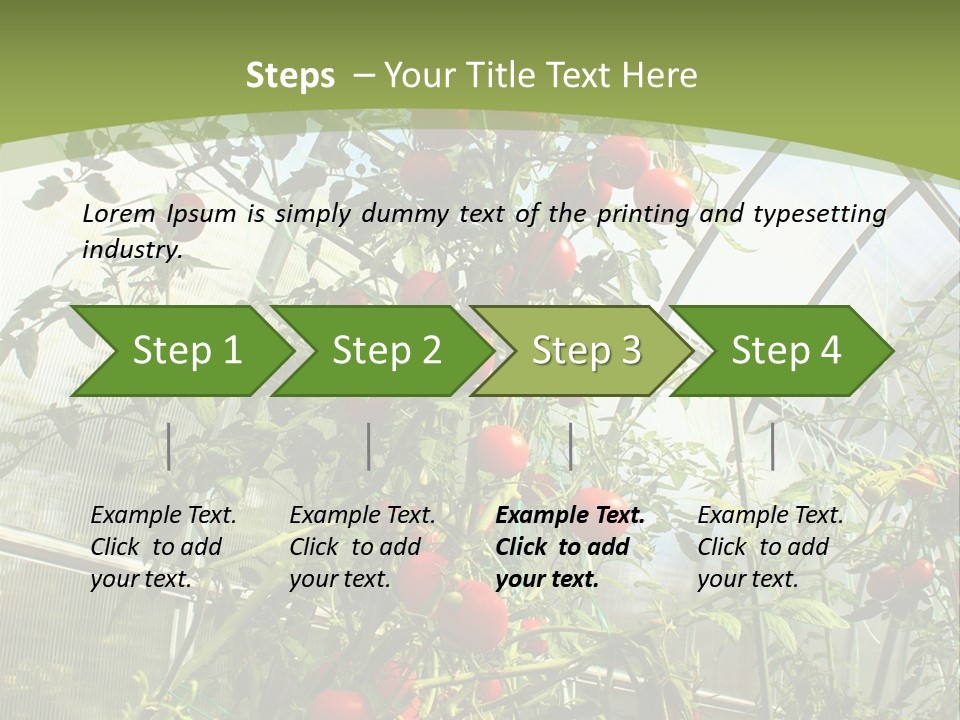 Steps – Your Title Text Here

Lorem Ipsum is simply dummy text of the printing and typesetting industry.

Step 1

Step 2

Step 3

Step 4

Example Text. Click to add your text.

Example Text. Click to add your text.

Example Text. Click to add your text.

Example Text. Click to add your text.